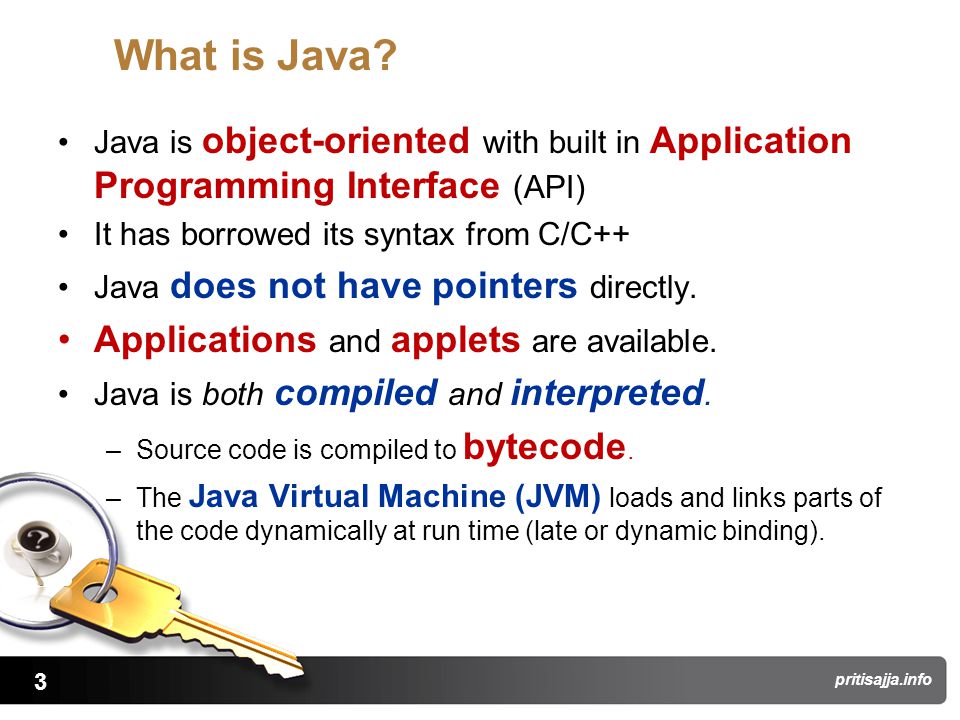 What is Java?

• Java is object-oriented with built in Application Programming Interface (API)
• It has borrowed its syntax from C/C++
• Java does not have pointers directly.
• Applications and applets are available.
• Java is both compiled and interpreted.
– Source code is compiled to bytecode.
– The Java Virtual Machine (JVM) loads and links parts of the code dynamically at run time (late or dynamic binding).

3

pritisajja.info